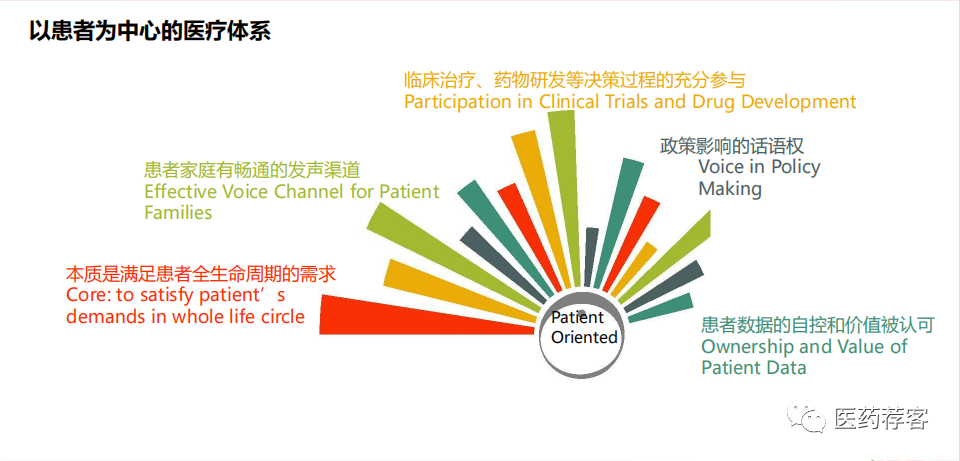 以患者为中心的医疗体系

临床治疗、药物研发等决策过程的充分参与
Participation in Clinical Trials and Drug Development

患者家庭有畅通的发声渠道
Effective Voice Channel for Patient Families

政策影响的话语权
Voice in Policy Making

本质是满足患者全生命周期的需求
Core: to satisfy patient’s demands in whole life circle

Patient Oriented

患者数据的自控和价值被认可
Ownership and Value of Patient Data

医药荐客